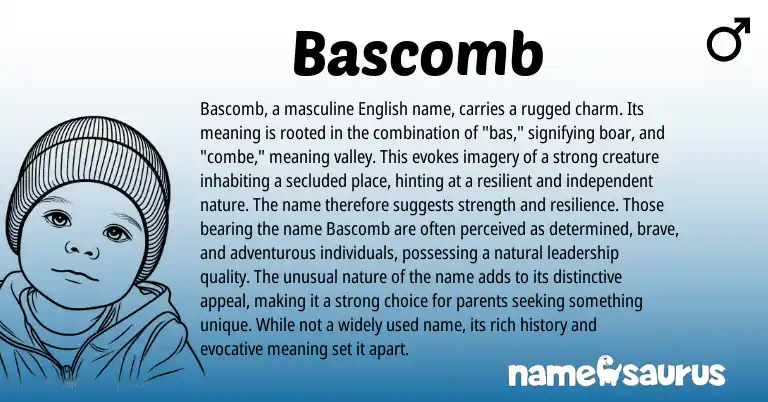 Bascomb

♂

Bascomb, a masculine English name, carries a rugged charm. Its meaning is rooted in the combination of "bas," signifying boar, and "combe," meaning valley. This evokes imagery of a strong creature inhabiting a secluded place, hinting at a resilient and independent nature. The name therefore suggests strength and resilience. Those bearing the name Bascomb are often perceived as determined, brave, and adventurous individuals, possessing a natural leadership quality. The unusual nature of the name adds to its distinctive appeal, making it a strong choice for parents seeking something unique. While not a widely used name, its rich history and evocative meaning set it apart.

namesaurus